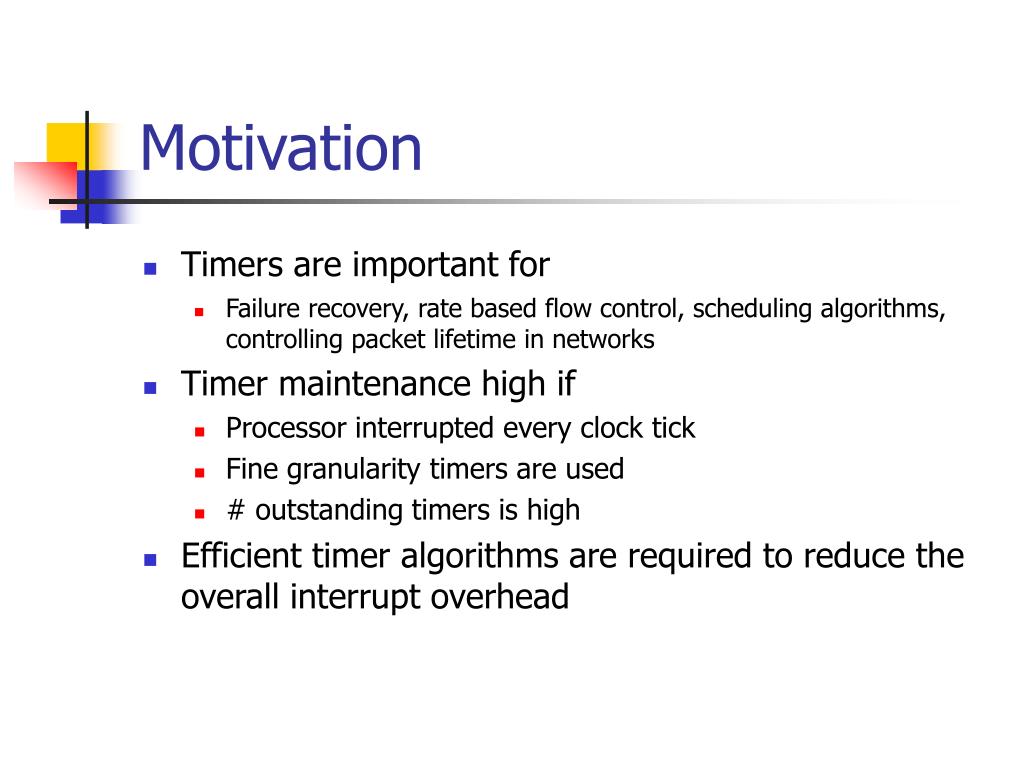 Motivation

- Timers are important for
  - Failure recovery, rate based flow control, scheduling algorithms, controlling packet lifetime in networks
- Timer maintenance high if
  - Processor interrupted every clock tick
  - Fine granularity timers are used
  - # outstanding timers is high
- Efficient timer algorithms are required to reduce the overall interrupt overhead